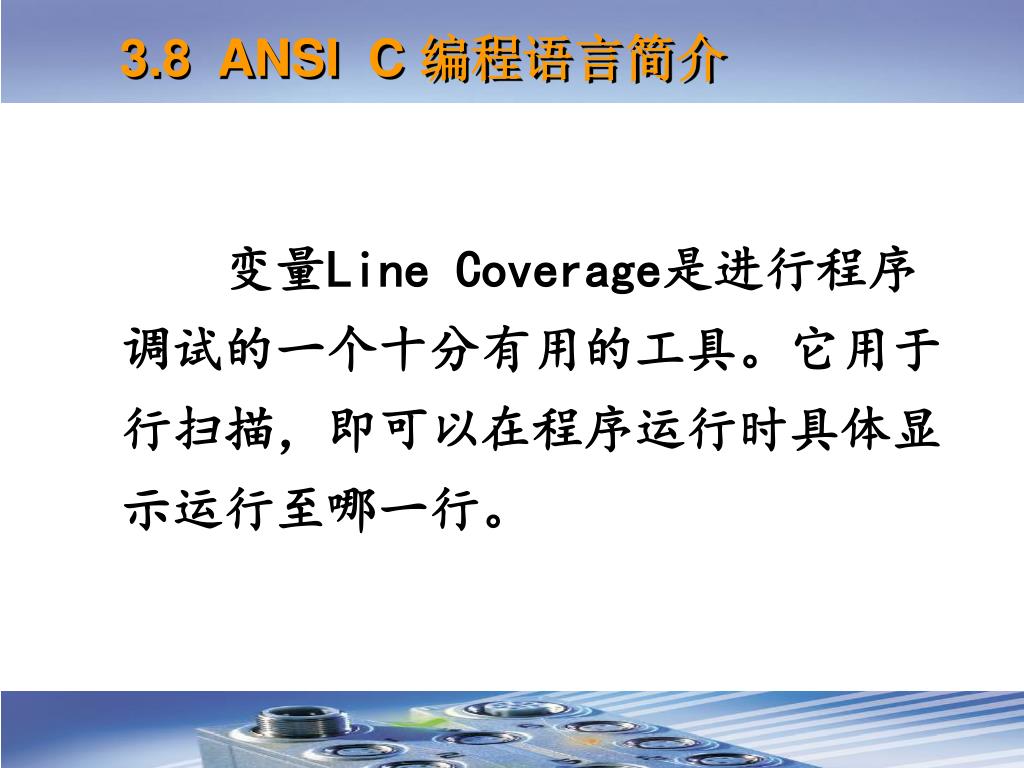 3.8 ANSI C 编程语言简介

变量Line Coverage是进行程序调试的一个十分有用的工具。它用于行扫描，即可以在程序运行时具体显示运行至哪一行。